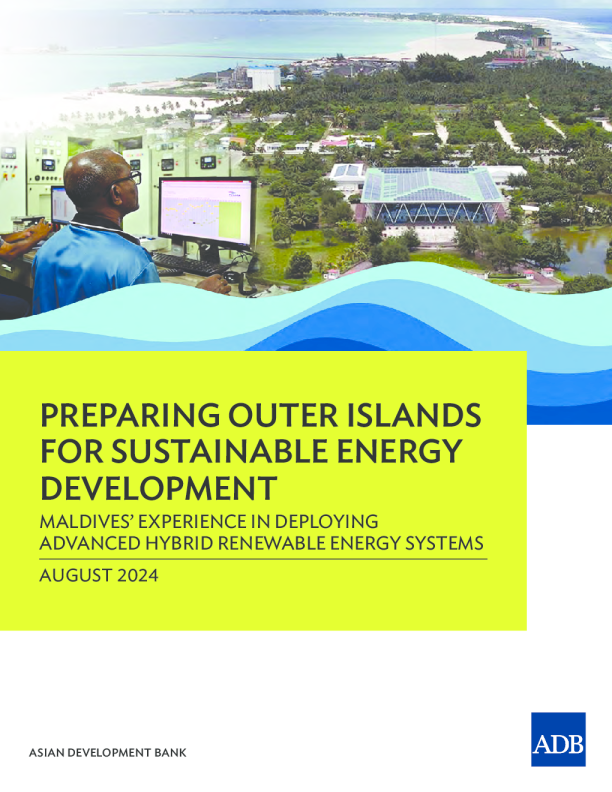 PREPARING OUTER ISLANDS FOR SUSTAINABLE ENERGY DEVELOPMENT

MALDIVES' EXPERIENCE IN DEPLOYING ADVANCED HYBRID RENEWABLE ENERGY SYSTEMS

AUGUST 2024

ASIAN DEVELOPMENT BANK

ADB